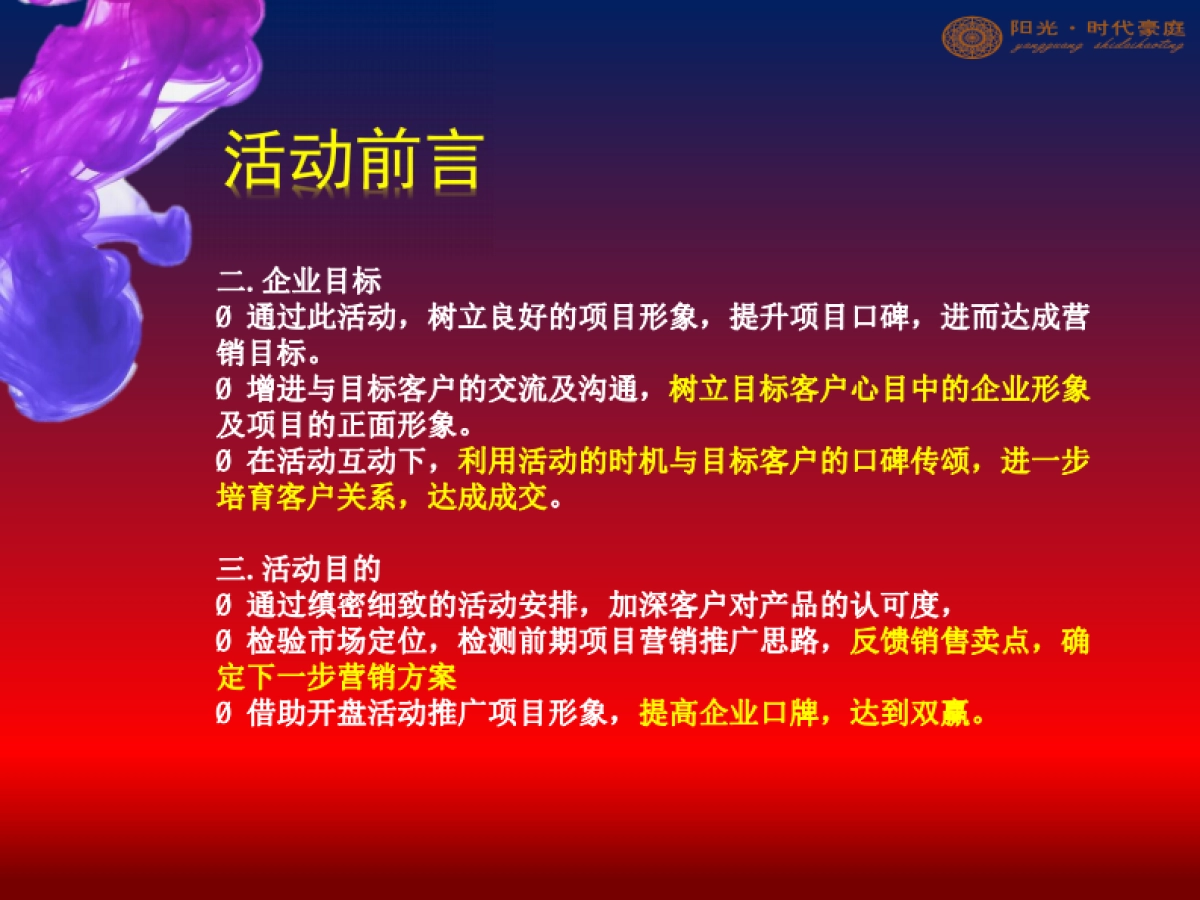 阳光 · 时代豪庭
yangguang shidaihaoting

活动前言

二. 企业目标
Ø 通过此活动，树立良好的项目形象，提升项目口碑，进而达成营销目标。
Ø 增进与目标客户的交流及沟通，树立目标客户心目中的企业形象及项目的正面形象。
Ø 在活动互动下，利用活动的时机与目标客户的口碑传颂，进一步培育客户关系，达成成交。

三. 活动目的
Ø 通过缜密细致的活动安排，加深客户对产品的认可度，
Ø 检验市场定位，检测前期项目营销推广思路，反馈销售卖点，确定下一步营销方案
Ø 借助开盘活动推广项目形象，提高企业口牌，达到双赢。